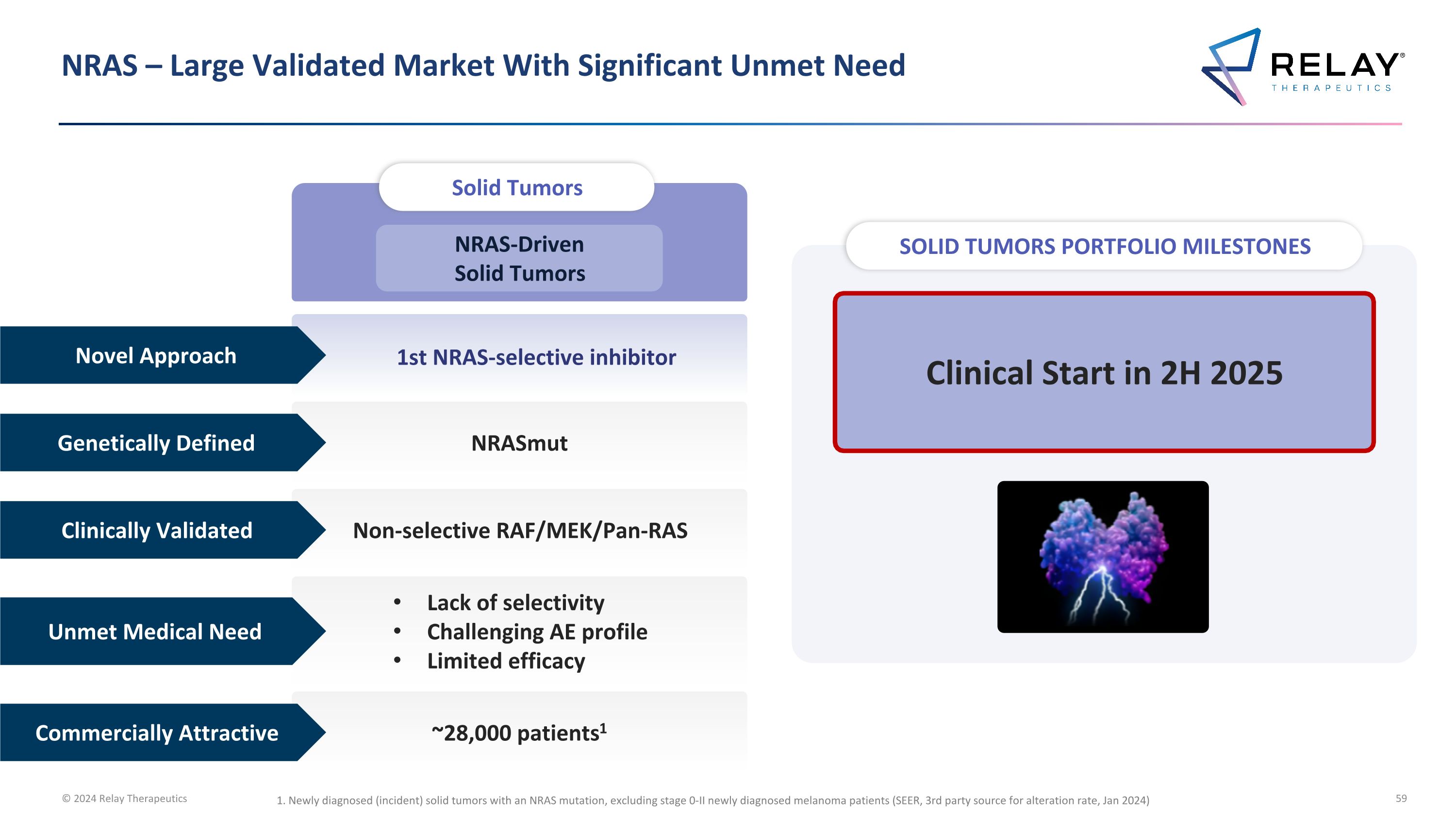 NRAS – Large Validated Market With Significant Unmet Need

RELAY® THERAPEUTICS

Solid Tumors

NRAS-Driven Solid Tumors

Novel Approach

1st NRAS-selective inhibitor

Genetically Defined

NRASmut

Clinically Validated

Non-selective RAF/MEK/Pan-RAS

Unmet Medical Need

• Lack of selectivity
• Challenging AE profile
• Limited efficacy

Commercially Attractive

~28,000 patients$^1$

SOLID TUMORS PORTFOLIO MILESTONES

Clinical Start in 2H 2025

© 2024 Relay Therapeutics

1. Newly diagnosed (incident) solid tumors with an NRAS mutation, excluding stage 0-II newly diagnosed melanoma patients (SEER, 3rd party source for alteration rate, Jan 2024)

59